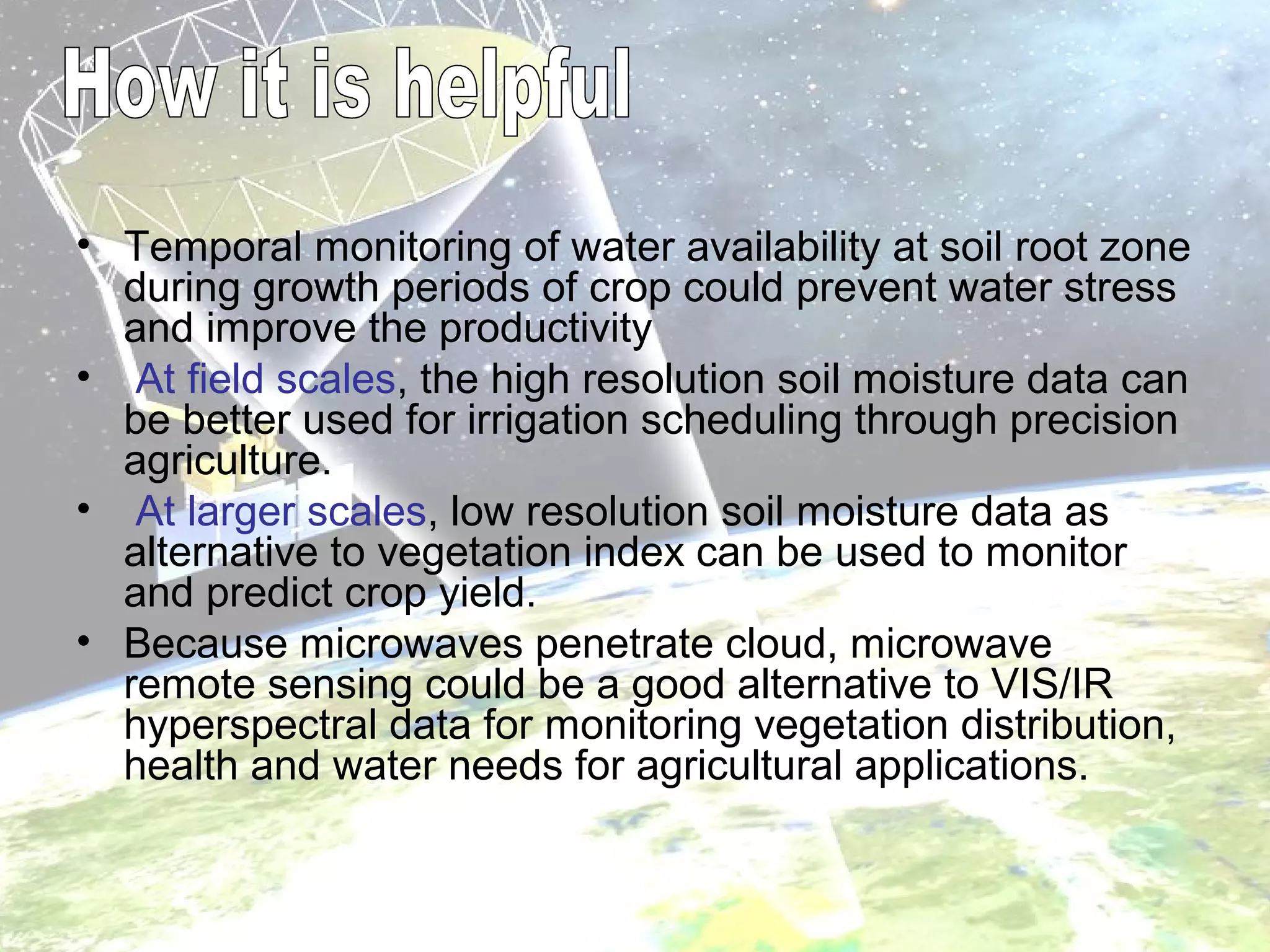 How it is helpful

• Temporal monitoring of water availability at soil root zone during growth periods of crop could prevent water stress and improve the productivity
• At field scales, the high resolution soil moisture data can be better used for irrigation scheduling through precision agriculture.
• At larger scales, low resolution soil moisture data as alternative to vegetation index can be used to monitor and predict crop yield.
• Because microwaves penetrate cloud, microwave remote sensing could be a good alternative to VIS/IR hyperspectral data for monitoring vegetation distribution, health and water needs for agricultural applications.